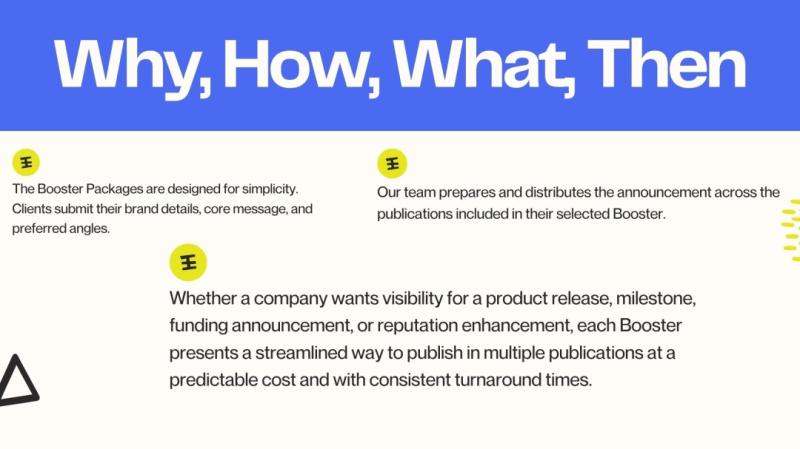 Why, How, What, Then

The Booster Packages are designed for simplicity. Clients submit their brand details, core message, and preferred angles.

Our team prepares and distributes the announcement across the publications included in their selected Booster.

Whether a company wants visibility for a product release, milestone, funding announcement, or reputation enhancement, each Booster presents a streamlined way to publish in multiple publications at a predictable cost and with consistent turnaround times.